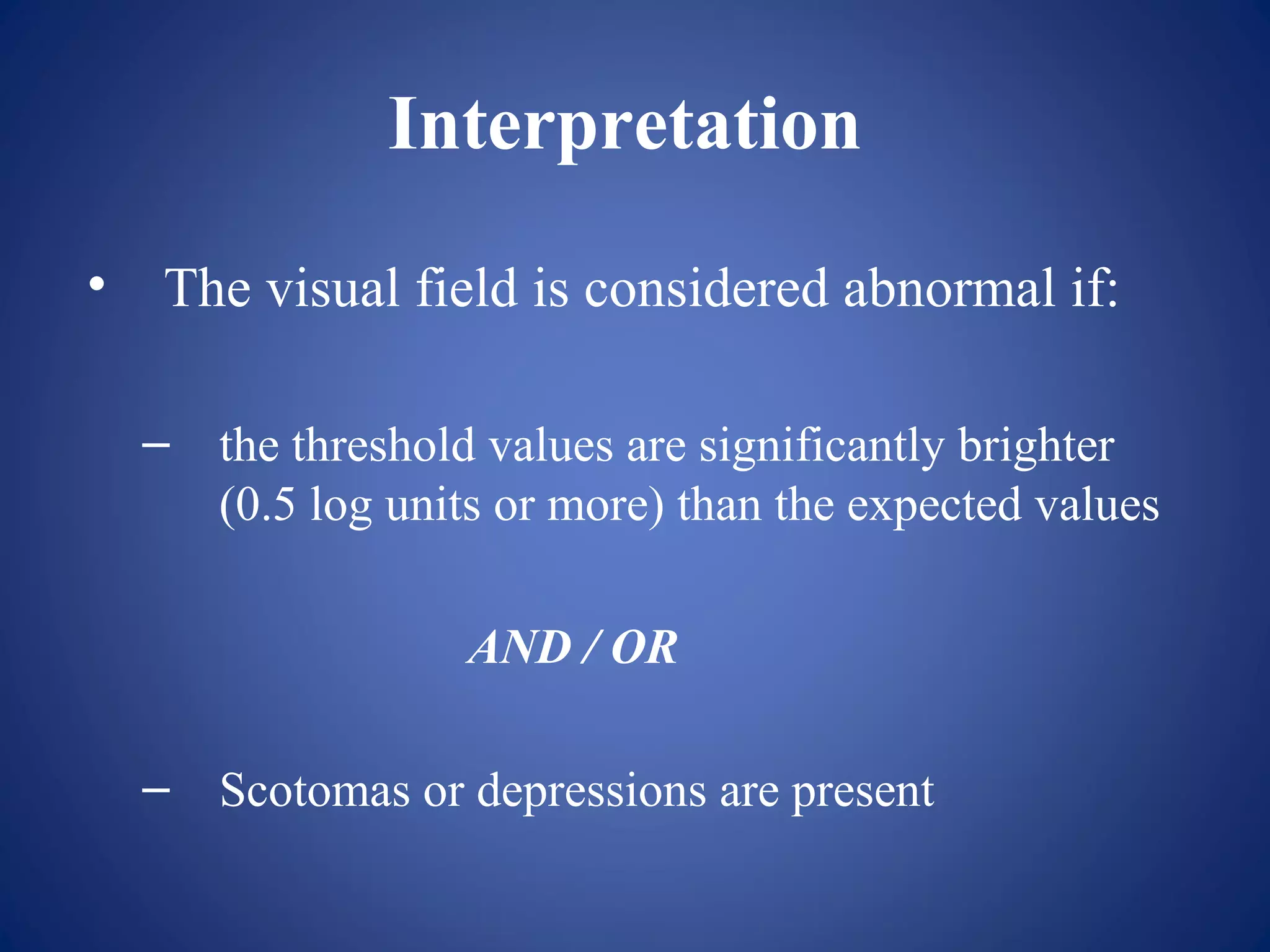 Interpretation

• The visual field is considered abnormal if:

– the threshold values are significantly brighter (0.5 log units or more) than the expected values

AND / OR

– Scotomas or depressions are present